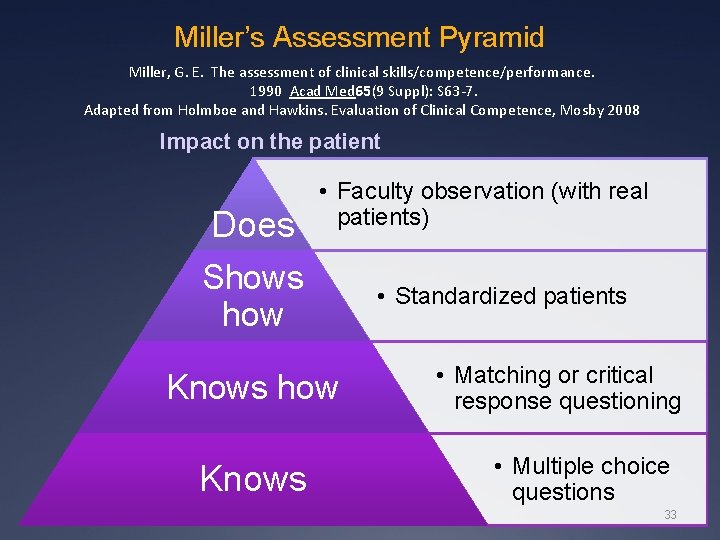 Miller's Assessment Pyramid

Miller, G. E. The assessment of clinical skills/competence/performance. 1990 Acad Med65(9 Suppl): S63-7.
Adapted from Holmboe and Hawkins. Evaluation of Clinical Competence, Mosby 2008

Impact on the patient

Does

• Faculty observation (with real patients)

Shows how

• Standardized patients

Knows how

• Matching or critical response questioning

Knows

• Multiple choice questions

33